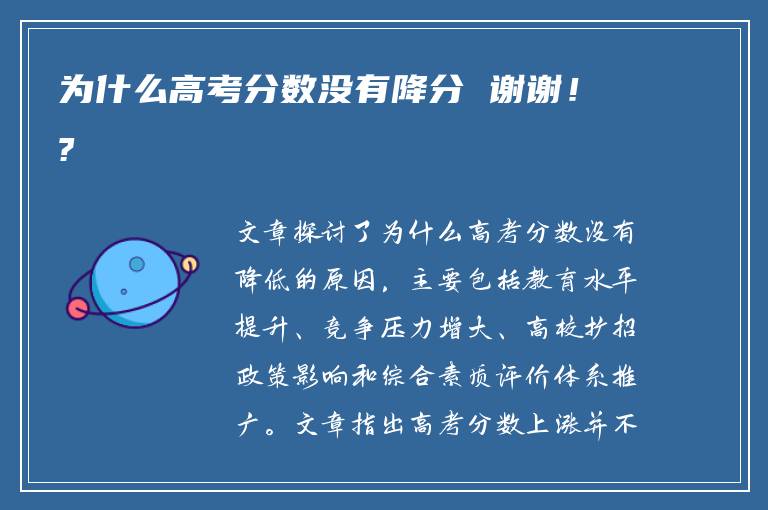 为什么高考分数没有降分 谢谢！?

文章探讨了为什么高考分数没有降低的原因，主要包括教育水平提升、竞争压力增大、高校扩招政策影响和综合素质评价体系推广。文章指出高考分数上涨并不